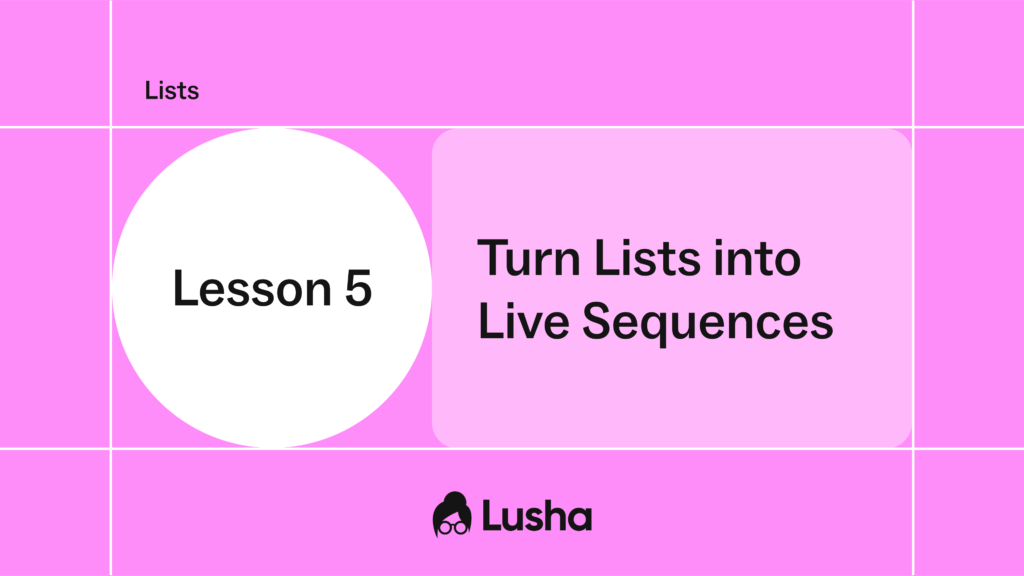 Lists

Lesson 5

Turn Lists into Live Sequences

Lusha